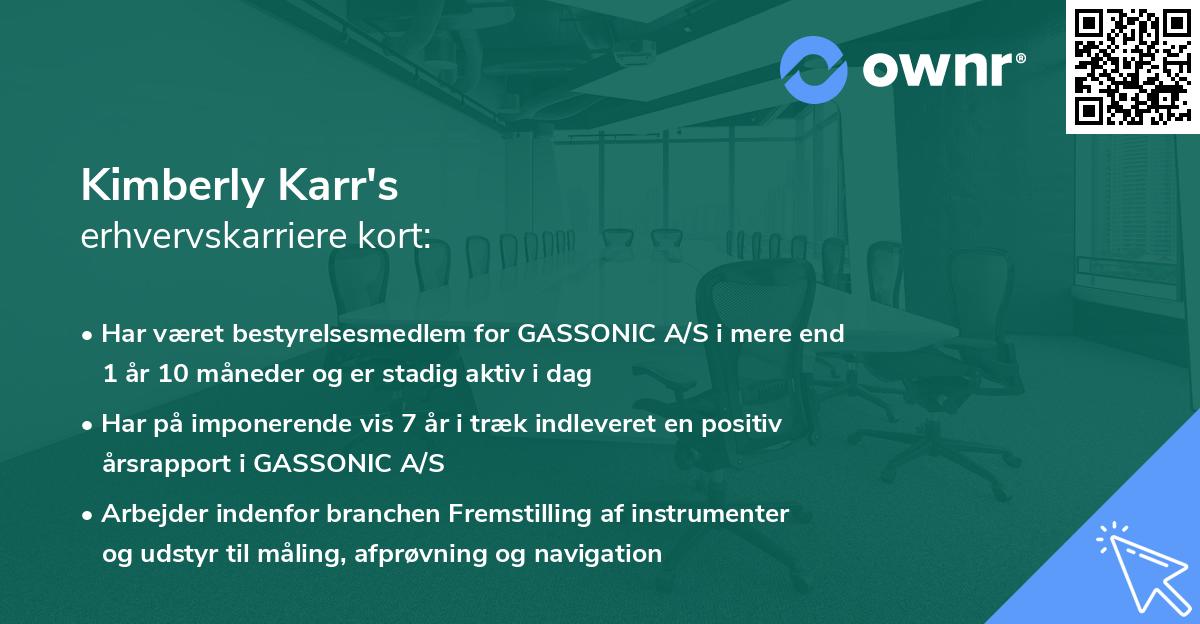 ownr®

Kimberly Karr's
erhvervskarriere kort:

• Har været bestyrelsesmedlem for GASSONIC A/S i mere end 1 år 10 måneder og er stadig aktiv i dag

• Har på imponerende vis 7 år i træk indleveret en positiv årsrapport i GASSONIC A/S

• Arbejder indenfor branchen Fremstilling af instrumenter og udstyr til måling, afprøvning og navigation